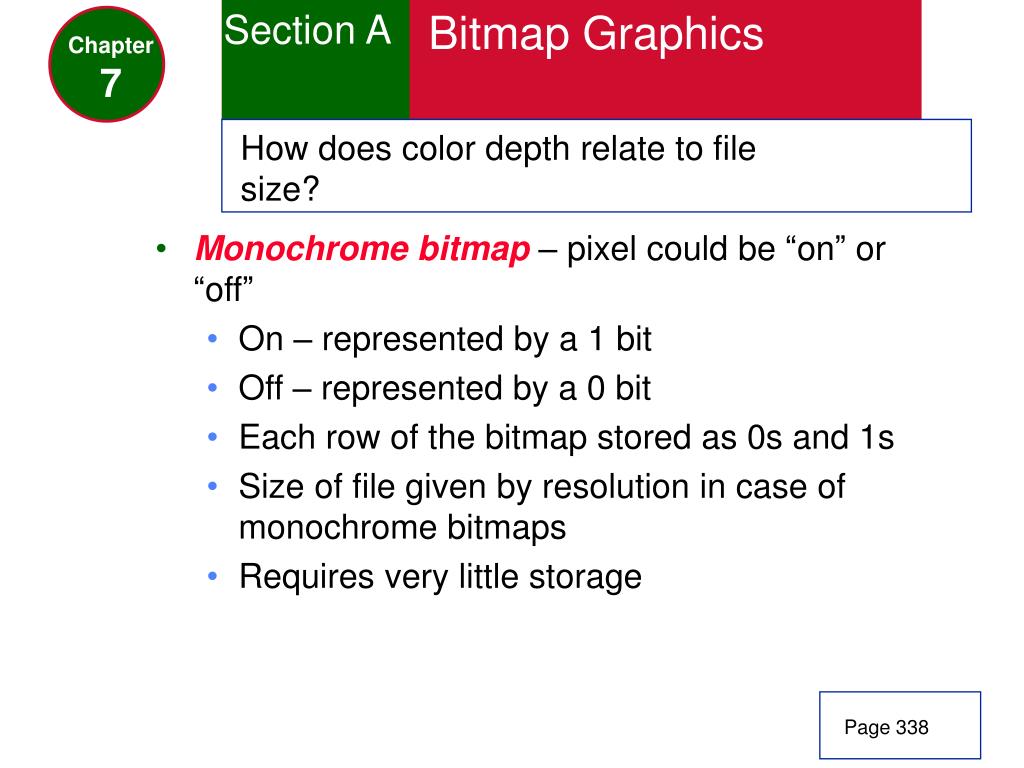 Chapter
7

Section A

Bitmap Graphics

How does color depth relate to file size?

• Monochrome bitmap – pixel could be “on” or “off”
  • On – represented by a 1 bit
  • Off – represented by a 0 bit
  • Each row of the bitmap stored as 0s and 1s
  • Size of file given by resolution in case of monochrome bitmaps
  • Requires very little storage

Page 338